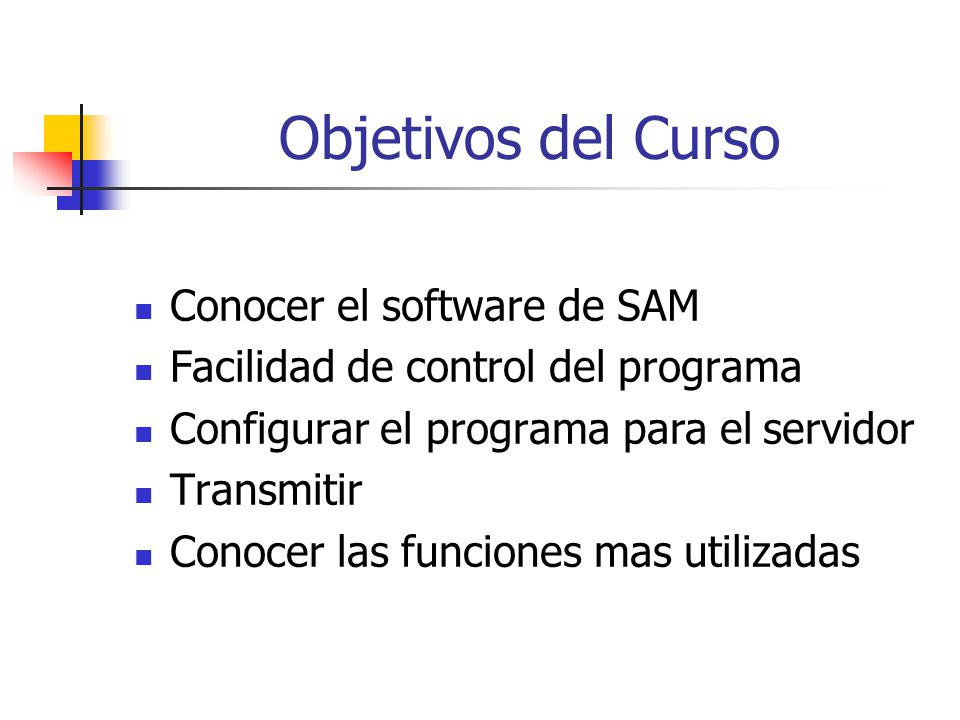 Objetivos del Curso

- Conocer el software de SAM
- Facilidad de control del programa
- Configurar el programa para el servidor
- Transmitir
- Conocer las funciones mas utilizadas